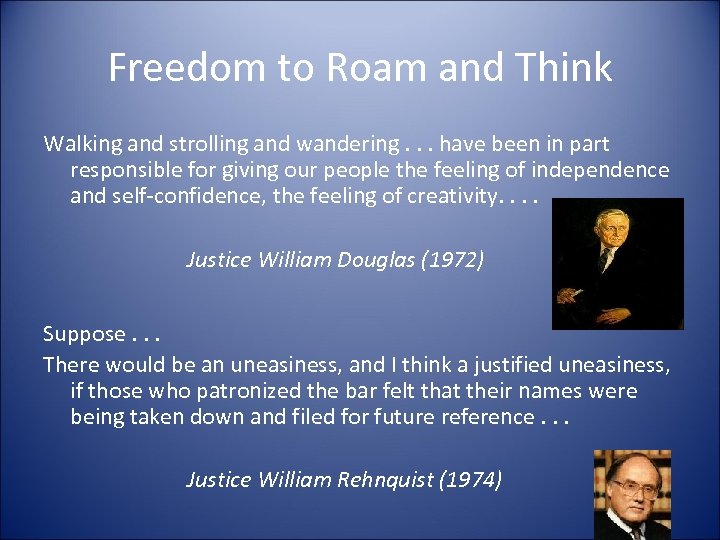 Freedom to Roam and Think

Walking and strolling and wandering . . . have been in part responsible for giving our people the feeling of independence and self-confidence, the feeling of creativity. . . .

Justice William Douglas (1972)

Suppose . . .

There would be an uneasiness, and I think a justified uneasiness, if those who patronized the bar felt that their names were being taken down and filed for future reference . . .

Justice William Rehnquist (1974)